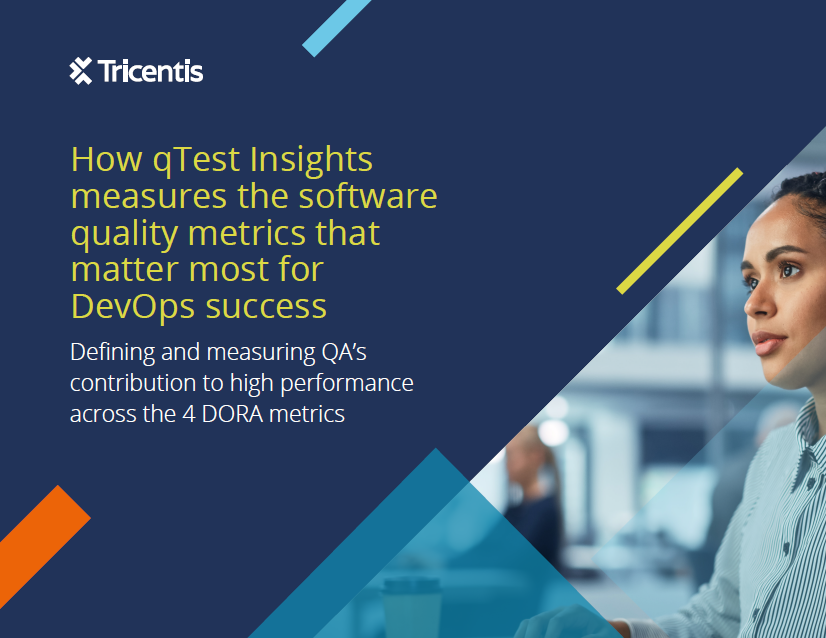 Tricentis

How qTest Insights measures the software quality metrics that matter most for DevOps success

Defining and measuring QA's contribution to high performance across the 4 DORA metrics